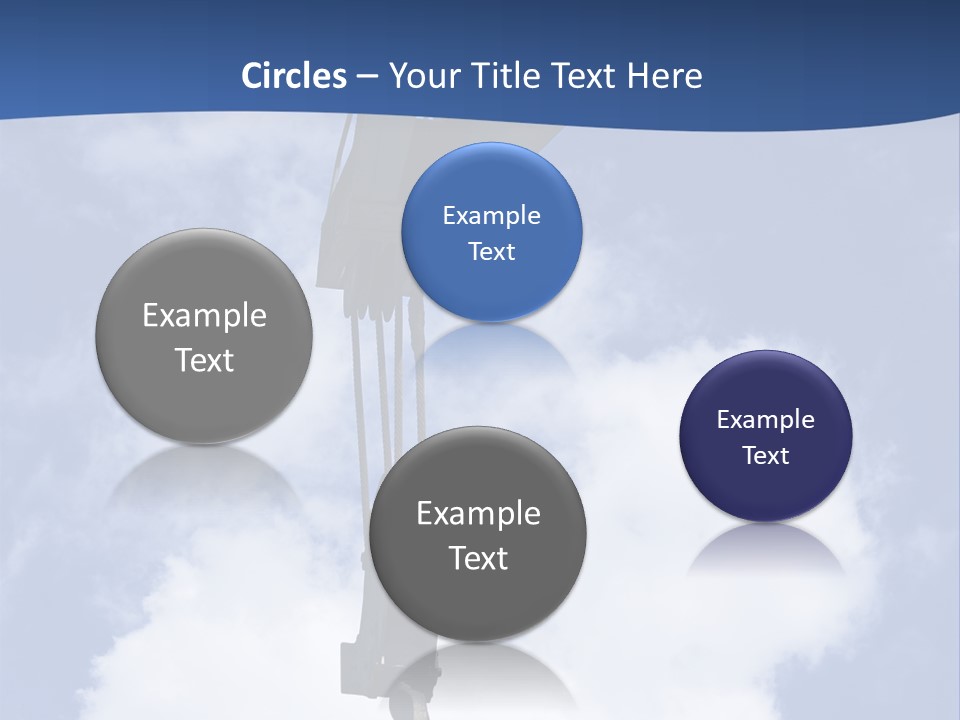 Circles – Your Title Text Here

Example Text

Example Text

Example Text

Example Text